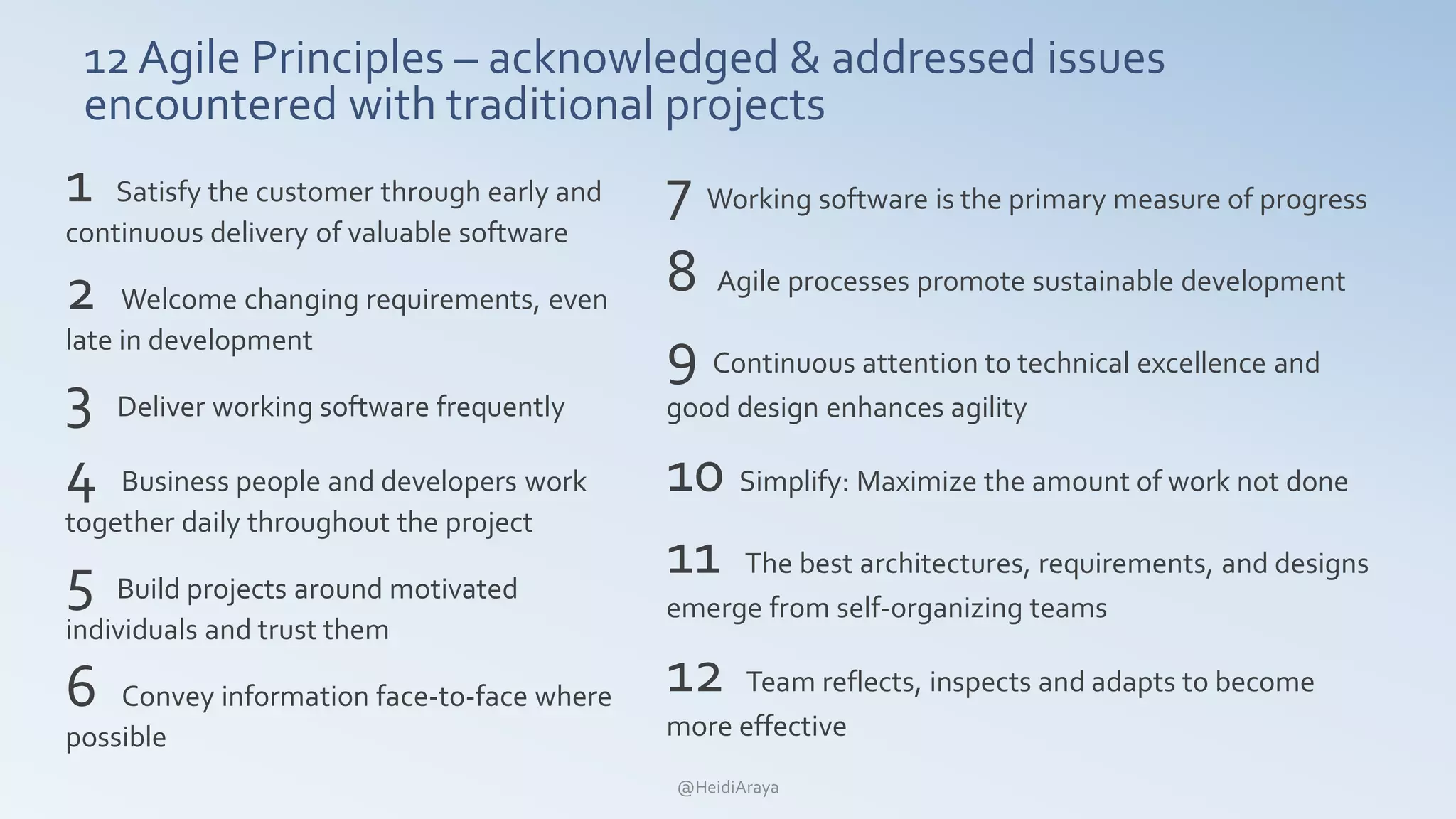 12 Agile Principles – acknowledged & addressed issues encountered with traditional projects

1 Satisfy the customer through early and continuous delivery of valuable software

2 Welcome changing requirements, even late in development

3 Deliver working software frequently

4 Business people and developers work together daily throughout the project

5 Build projects around motivated individuals and trust them

6 Convey information face-to-face where possible

7 Working software is the primary measure of progress

8 Agile processes promote sustainable development

9 Continuous attention to technical excellence and good design enhances agility

10 Simplify: Maximize the amount of work not done

11 The best architectures, requirements, and designs emerge from self-organizing teams

12 Team reflects, inspects and adapts to become more effective

@HeidiAraya